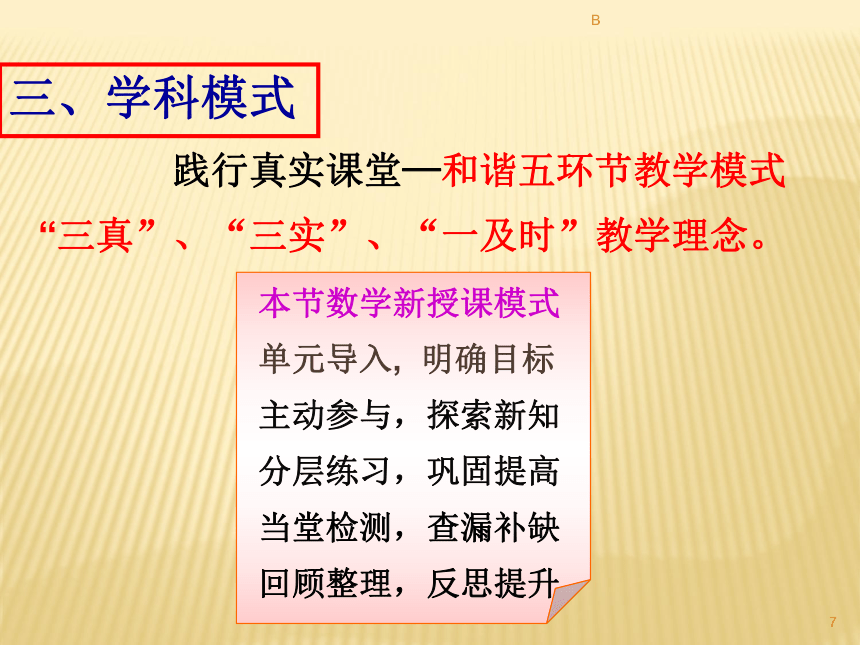 B

三、学科模式

践行真实课堂—和谐五环节教学模式

“三真”、“三实”、“一及时”教学理念。

本节数学新授课模式
单元导入，明确目标
主动参与，探索新知
分层练习，巩固提高
当堂检测，查漏补缺
回顾整理，反思提升

7